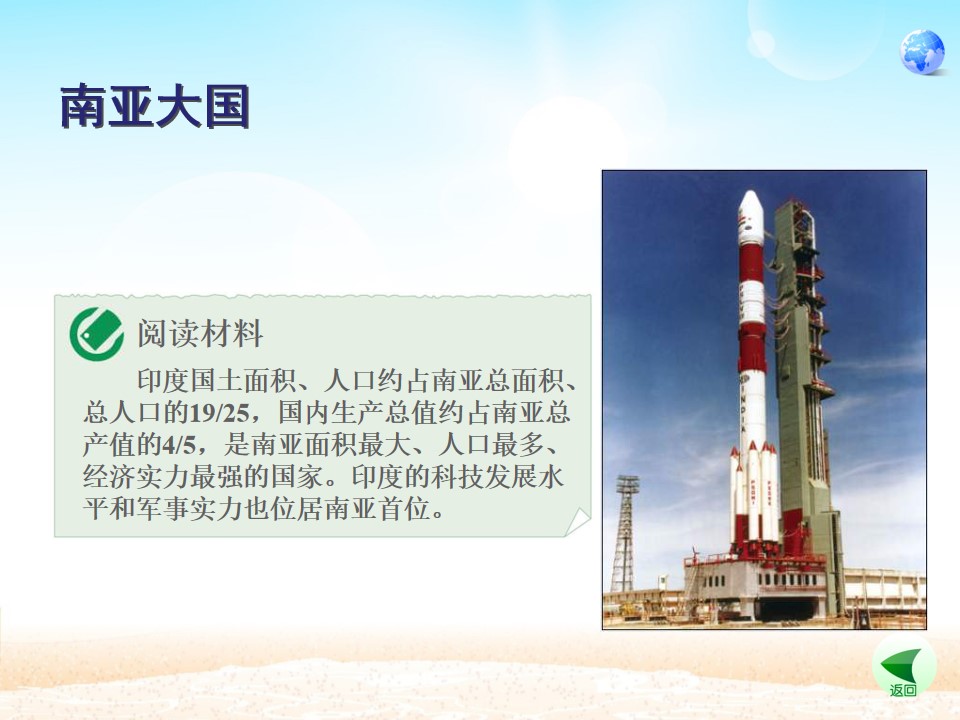 南亚大国

阅读材料

印度国土面积、人口约占南亚总面积、总人口的19/25，国内生产总值约占南亚总产值的4/5，是南亚面积最大、人口最多、经济实力最强的国家。印度的科技发展水平和军事实力也位居南亚首位。

返回